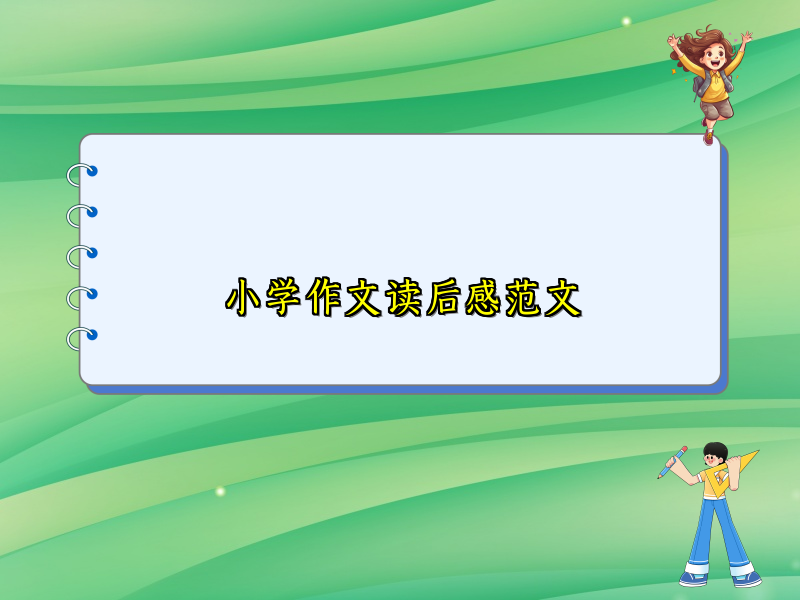 小学作文读后感范文